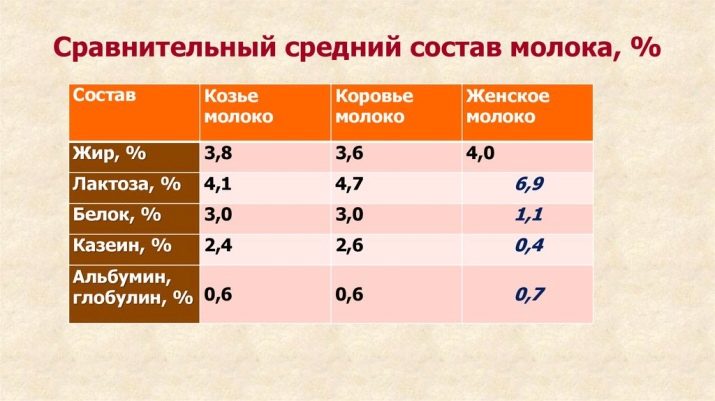 Сравнительный средний состав молока, %

| Состав | Козье молоко | Коровье молоко | Женское молоко |
|---|---|---|---|
| Жир, % | 3,8 | 3,6 | 4,0 |
| Лактоза, % | 4,1 | 4,7 | 6,9 |
| Белок, % | 3,0 | 3,0 | 1,1 |
| Казеин, % | 2,4 | 2,6 | 0,4 |
| Альбумин, глобулин, % | 0,6 | 0,6 | 0,7 |